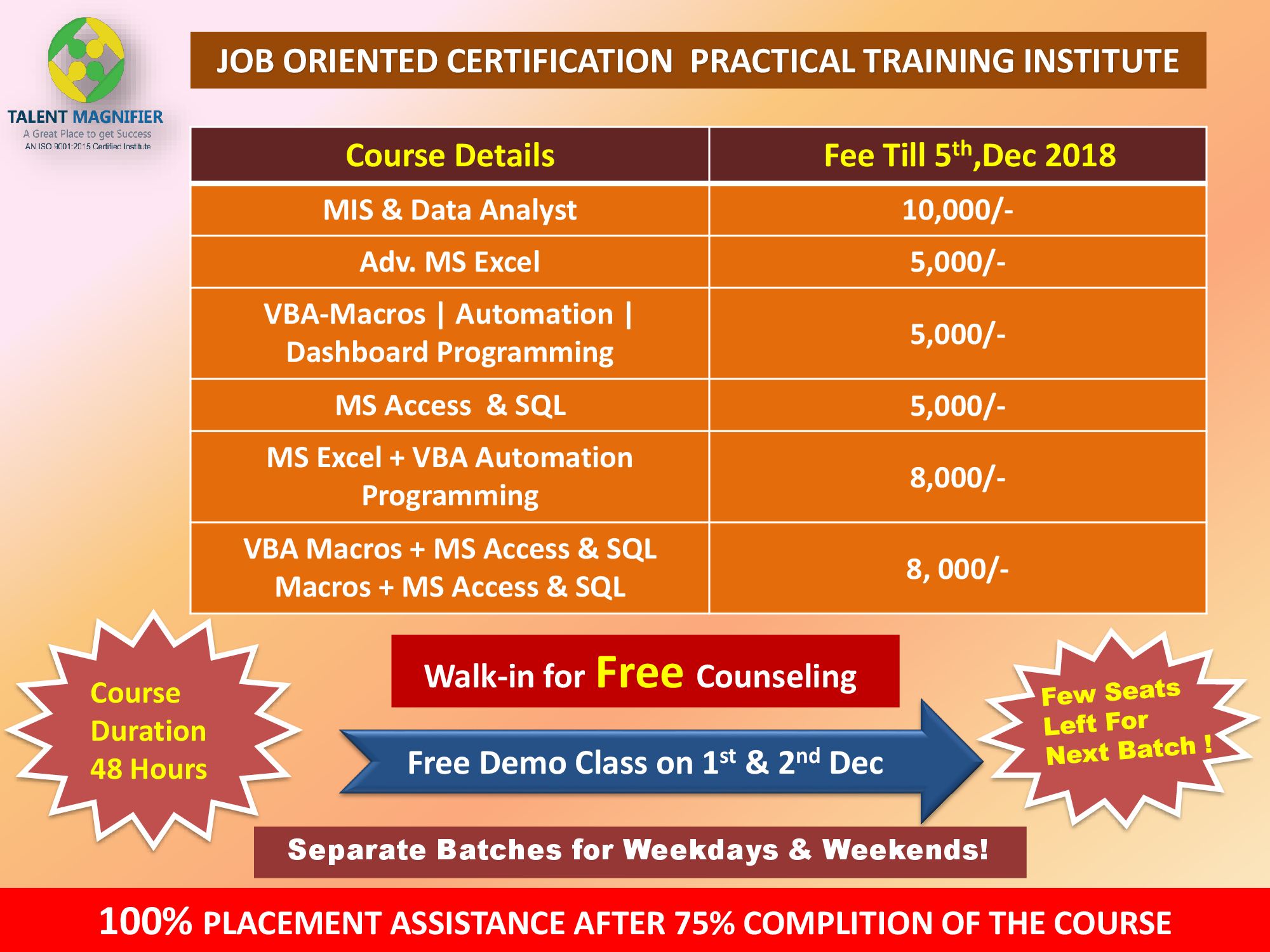 TALENT MAGNIFIER
A Great Place to get Success
AN ISO 9001:2015 Certified Institute

JOB ORIENTED CERTIFICATION PRACTICAL TRAINING INSTITUTE

| Course Details | Fee Till 5$^{th}$,Dec 2018 |
|---|---|
| MIS & Data Analyst | 10,000/- |
| Adv. MS Excel | 5,000/- |
| VBA-Macros \| Automation \| Dashboard Programming | 5,000/- |
| MS Access & SQL | 5,000/- |
| MS Excel + VBA Automation Programming | 8,000/- |
| VBA Macros + MS Access & SQL Macros + MS Access & SQL | 8, 000/- |

Course Duration 48 Hours

Walk-in for Free Counseling

Free Demo Class on 1$^{st}$ & 2$^{nd}$ Dec

Few Seats Left For Next Batch !

Separate Batches for Weekdays & Weekends!

100% PLACEMENT ASSISTANCE AFTER 75% COMPLITION OF THE COURSE